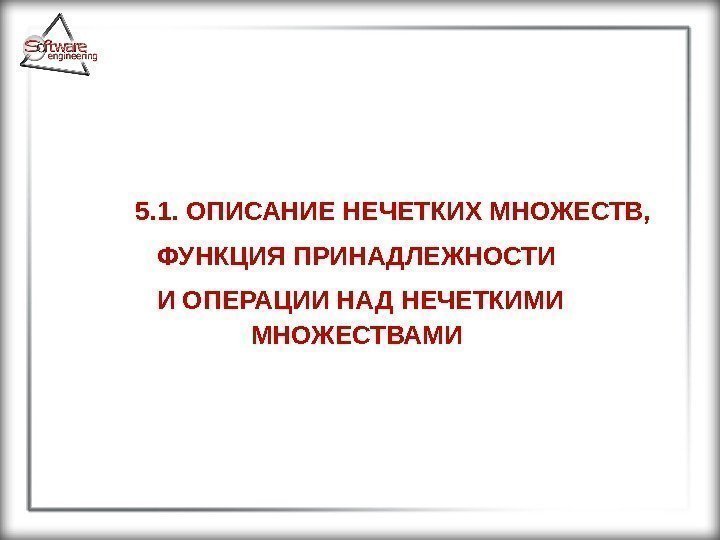 Software engineering

5.1. ОПИСАНИЕ НЕЧЕТКИХ МНОЖЕСТВ,

ФУНКЦИЯ ПРИНАДЛЕЖНОСТИ

И ОПЕРАЦИИ НАД НЕЧЕТКИМИ МНОЖЕСТВАМИ